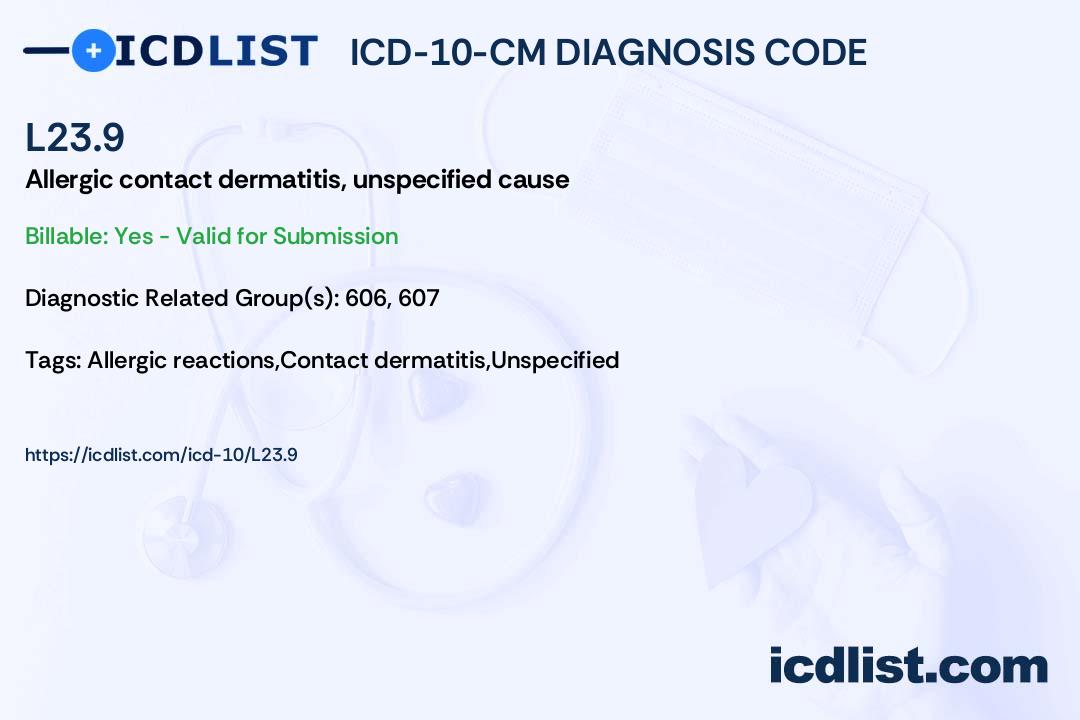 ICDLIST ICD-10-CM DIAGNOSIS CODE

L23.9

Allergic contact dermatitis, unspecified cause

Billable: Yes - Valid for Submission

Diagnostic Related Group(s): 606, 607

Tags: Allergic reactions,Contact dermatitis,Unspecified

https://icdlist.com/icd-10/L23.9

icdlist.com